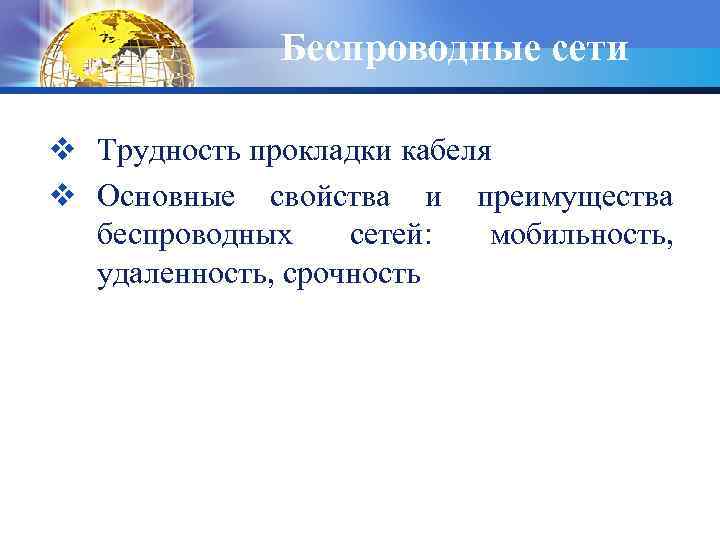 Беспроводные сети

❖ Трудность прокладки кабеля
❖ Основные свойства и преимущества беспроводных сетей: мобильность, удаленность, срочность